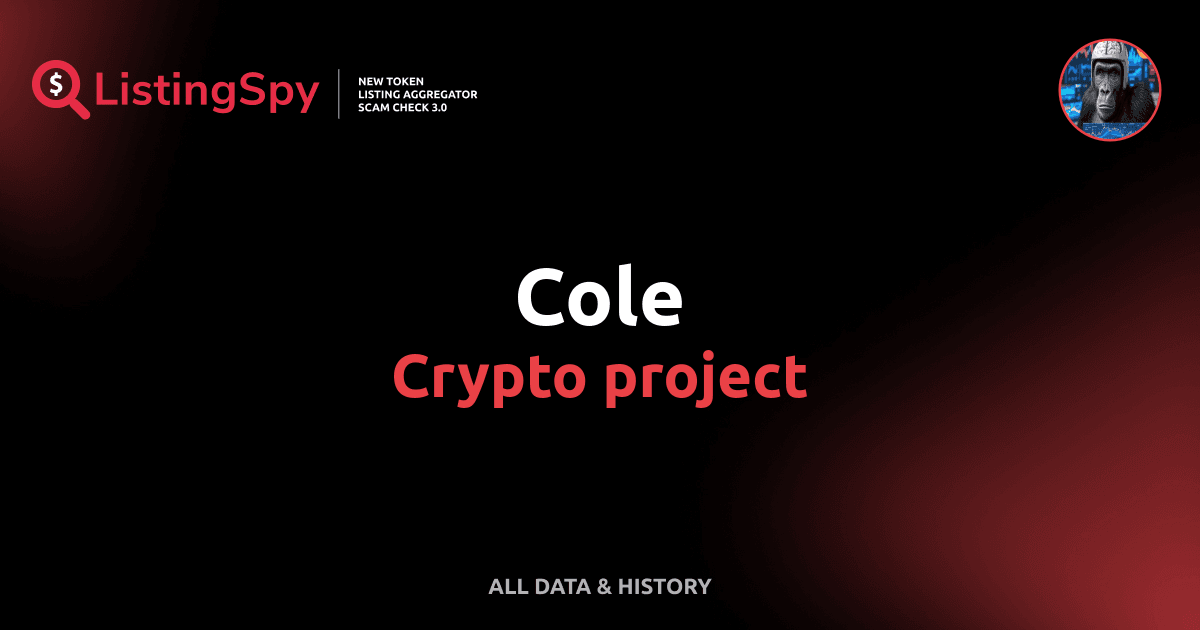 $ ListingSpy

NEW TOKEN
LISTING AGGREGATOR
SCAM CHECK 3.0

Cole
Crypto project

ALL DATA & HISTORY